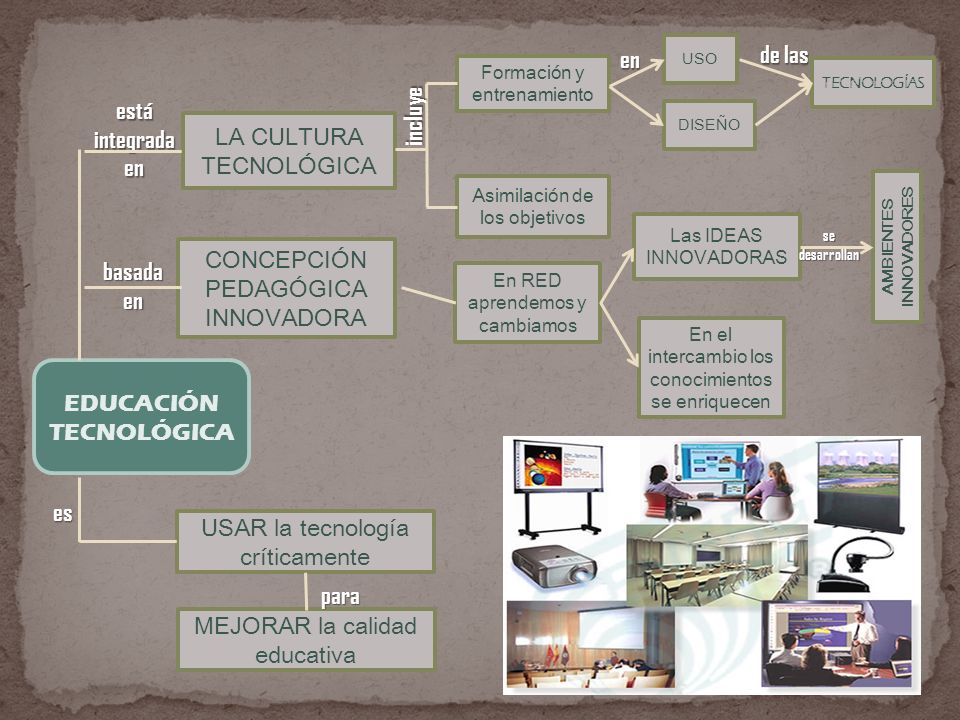 EDUCACIÓN TECNOLÓGICA

está integrada en

LA CULTURA TECNOLÓGICA

incluye

Formación y entrenamiento

en

USO

DISEÑO

de las

TECNOLOGÍAS

Asimilación de los objetivos

basada en

CONCEPCIÓN PEDAGÓGICA INNOVADORA

En RED aprendemos y cambiamos

Las IDEAS INNOVADORAS

se desarrollan

AMBIENTES INNOVADORES

En el intercambio los conocimientos se enriquecen

es

USAR la tecnología críticamente

para

MEJORAR la calidad educativa